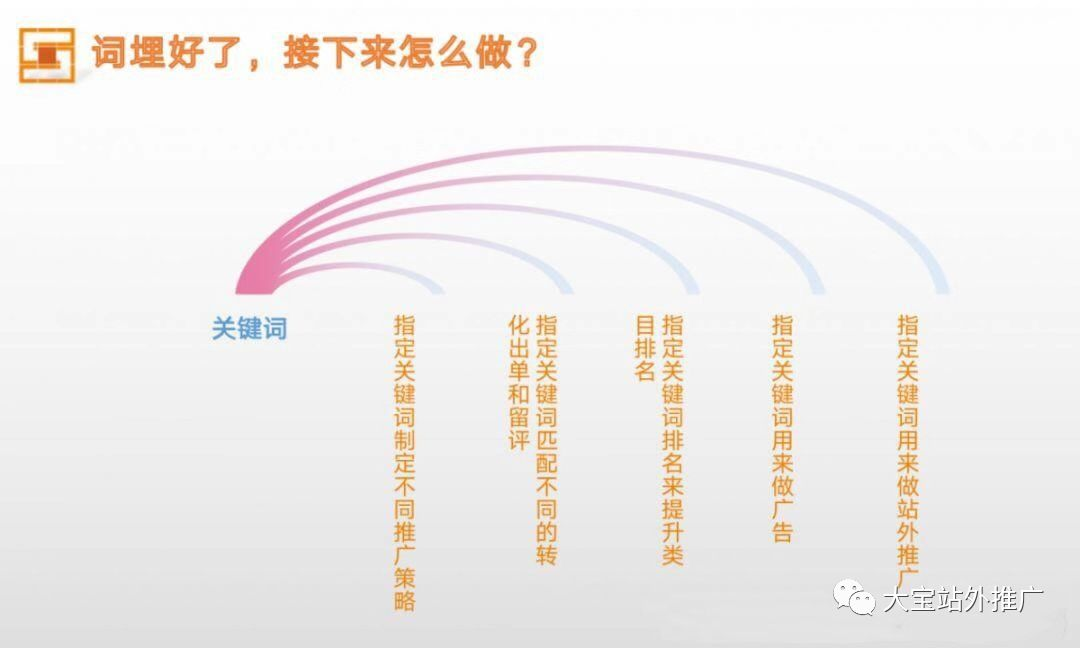 词埋好了，接下来怎么做？

关键词

指定关键词制定不同推广策略

指定关键词匹配不同的转化出单和留评

指定关键词排名来提升类目排名

指定关键词用来做广告

指定关键词用来做站外推广

大宝站外推广